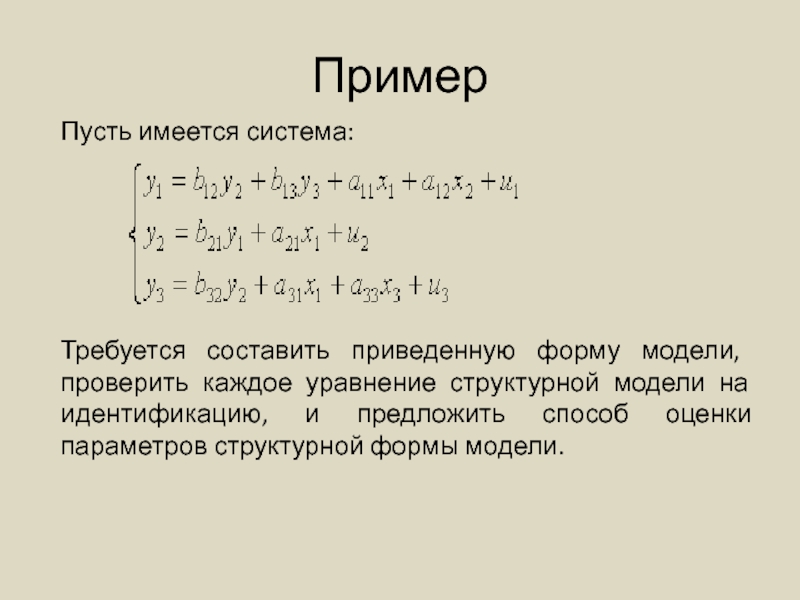 Пример

Пусть имеется система:

$\begin{cases} y_1 = b_{12}y_2 + b_{13}y_3 + a_{11}x_1 + a_{12}x_2 + u_1 \\ y_2 = b_{21}y_1 + a_{21}x_1 + u_2 \\ y_3 = b_{32}y_2 + a_{31}x_1 + a_{33}x_3 + u_3 \end{cases}$

Требуется составить приведенную форму модели, проверить каждое уравнение структурной модели на идентификацию, и предложить способ оценки параметров структурной формы модели.